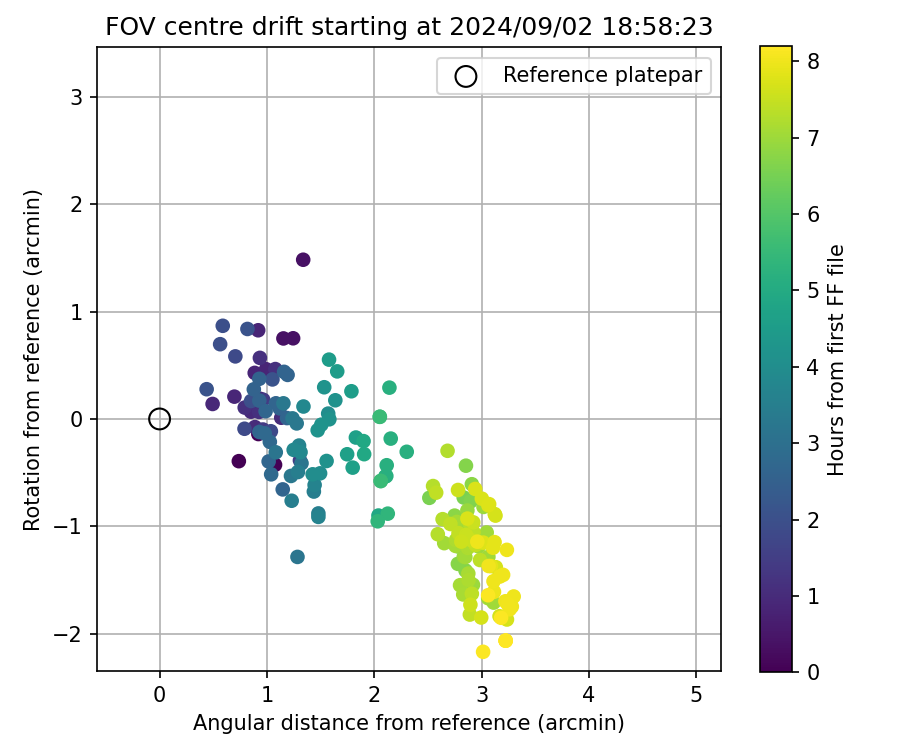 FOV centre drift starting at 2024/09/02 18:58:23

Reference platepar

Rotation from reference (arcmin)

3
2
1
0
−1
−2

0
1
2
3
4
5

Angular distance from reference (arcmin)

Hours from first FF file

8
7
6
5
4
3
2
1
0